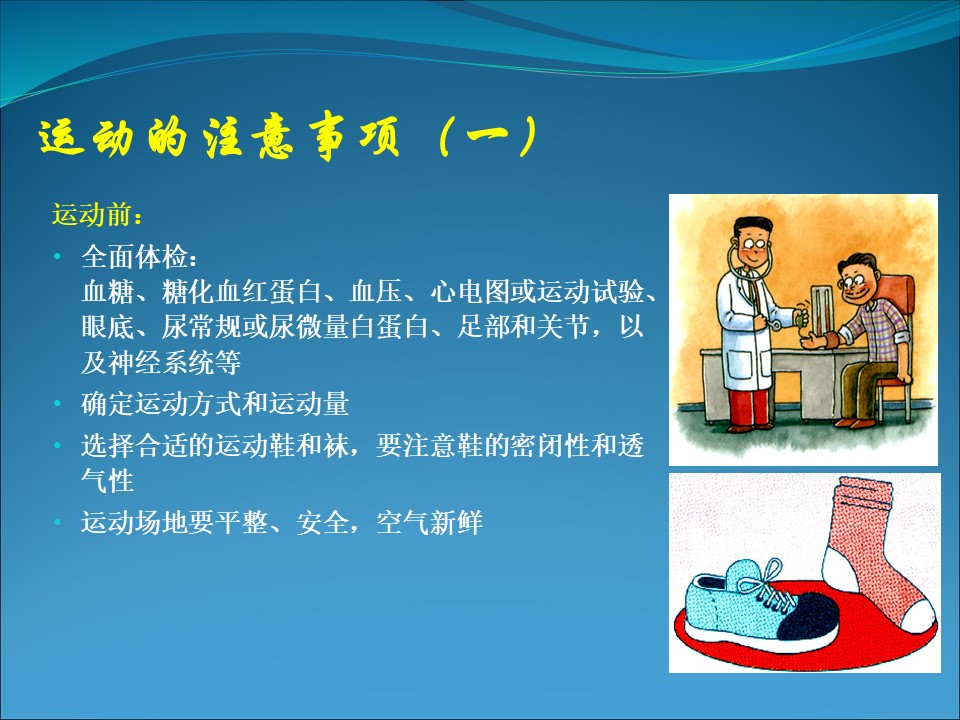 运动的注意事项（一）

运动前：

• 全面体检：
血糖、糖化血红蛋白、血压、心电图或运动试验、眼底、尿常规或尿微量白蛋白、足部和关节，以及神经系统等

• 确定运动方式和运动量

• 选择合适的运动鞋和袜，要注意鞋的密闭性和透气性

• 运动场地要平整、安全，空气新鲜